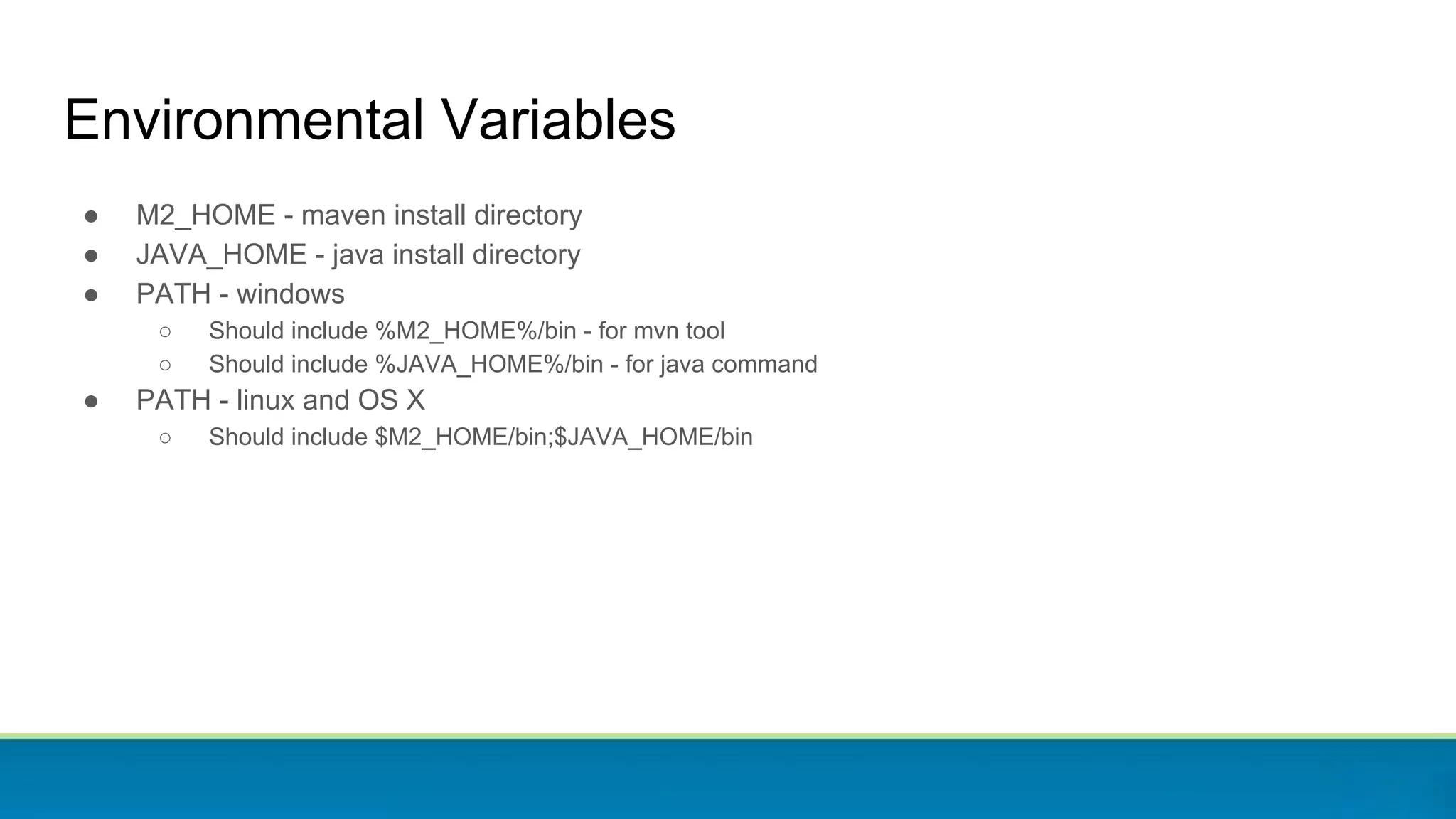 Environmental Variables

- M2_HOME - maven install directory
- JAVA_HOME - java install directory
- PATH - windows
  - Should include %M2_HOME%/bin - for mvn tool
  - Should include %JAVA_HOME%/bin - for java command
- PATH - linux and OS X
  - Should include \$M2_HOME/bin;\$JAVA_HOME/bin